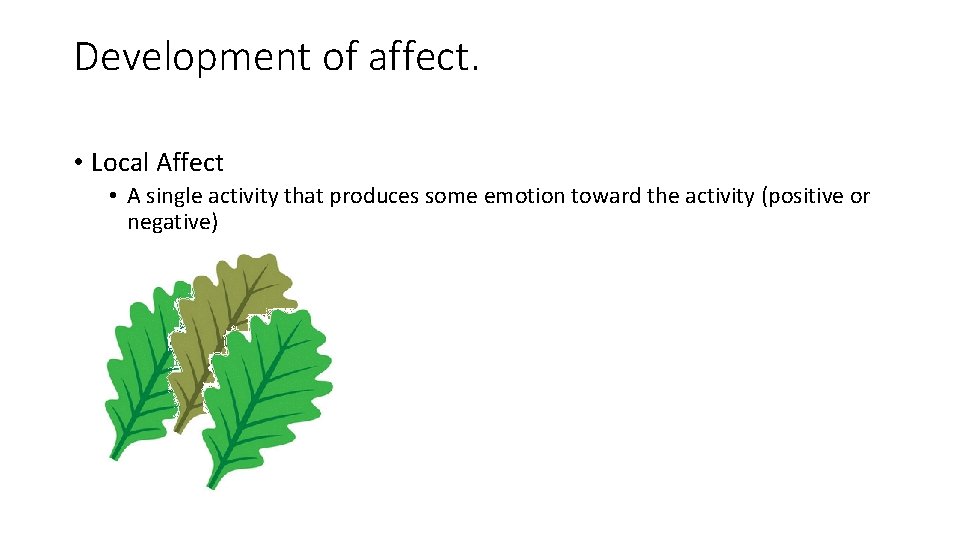 Development of affect.

• Local Affect

• A single activity that produces some emotion toward the activity (positive or negative)